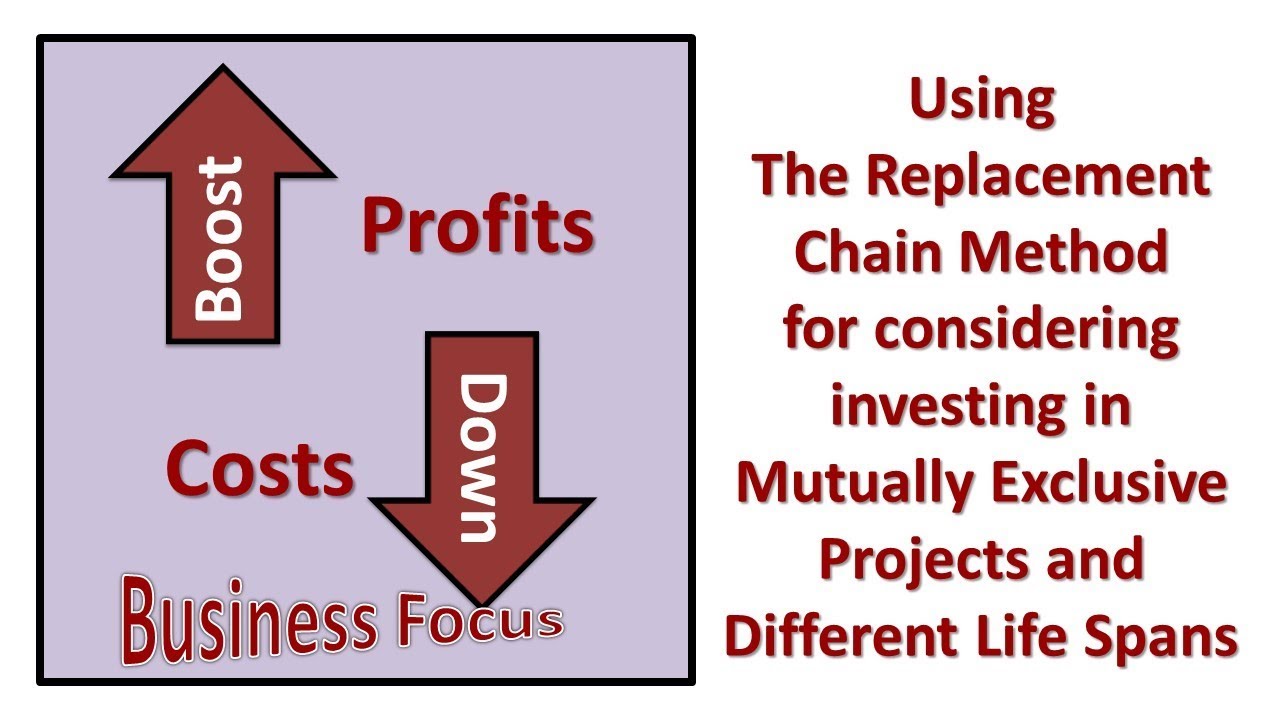 Boost
Profits
Costs
Down
Business Focus

Using
The Replacement
Chain Method
for considering
investing in
Mutually Exclusive
Projects and
Different Life Spans